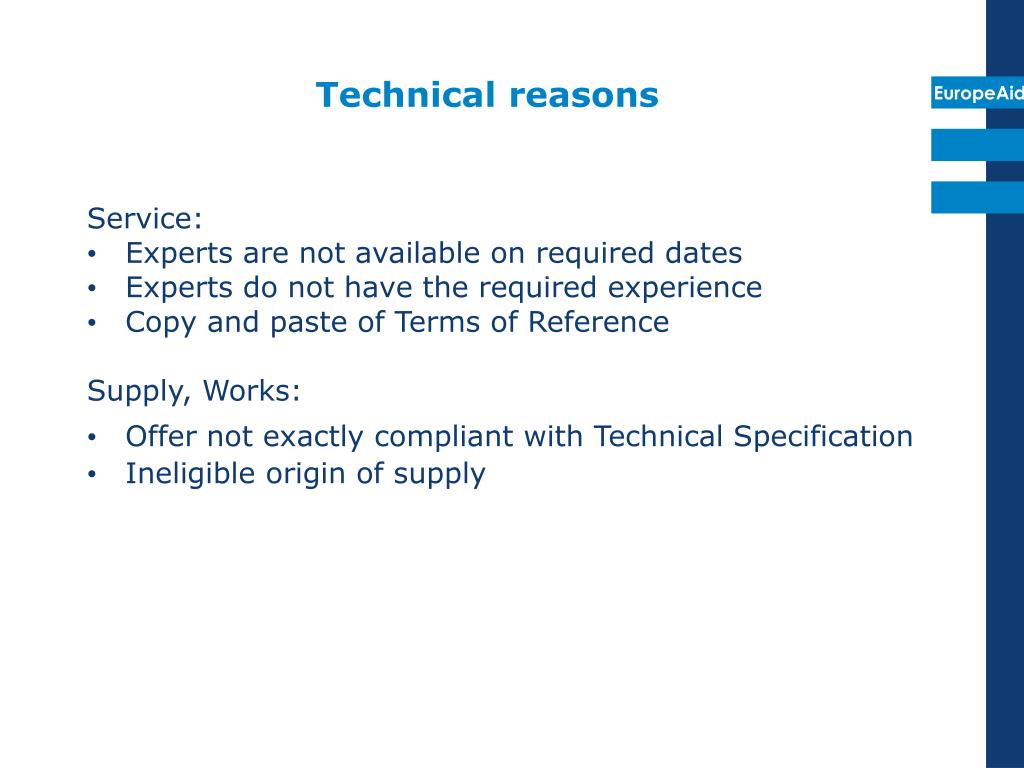 Technical reasons

EuropeAid

Service:
• Experts are not available on required dates
• Experts do not have the required experience
• Copy and paste of Terms of Reference

Supply, Works:
• Offer not exactly compliant with Technical Specification
• Ineligible origin of supply